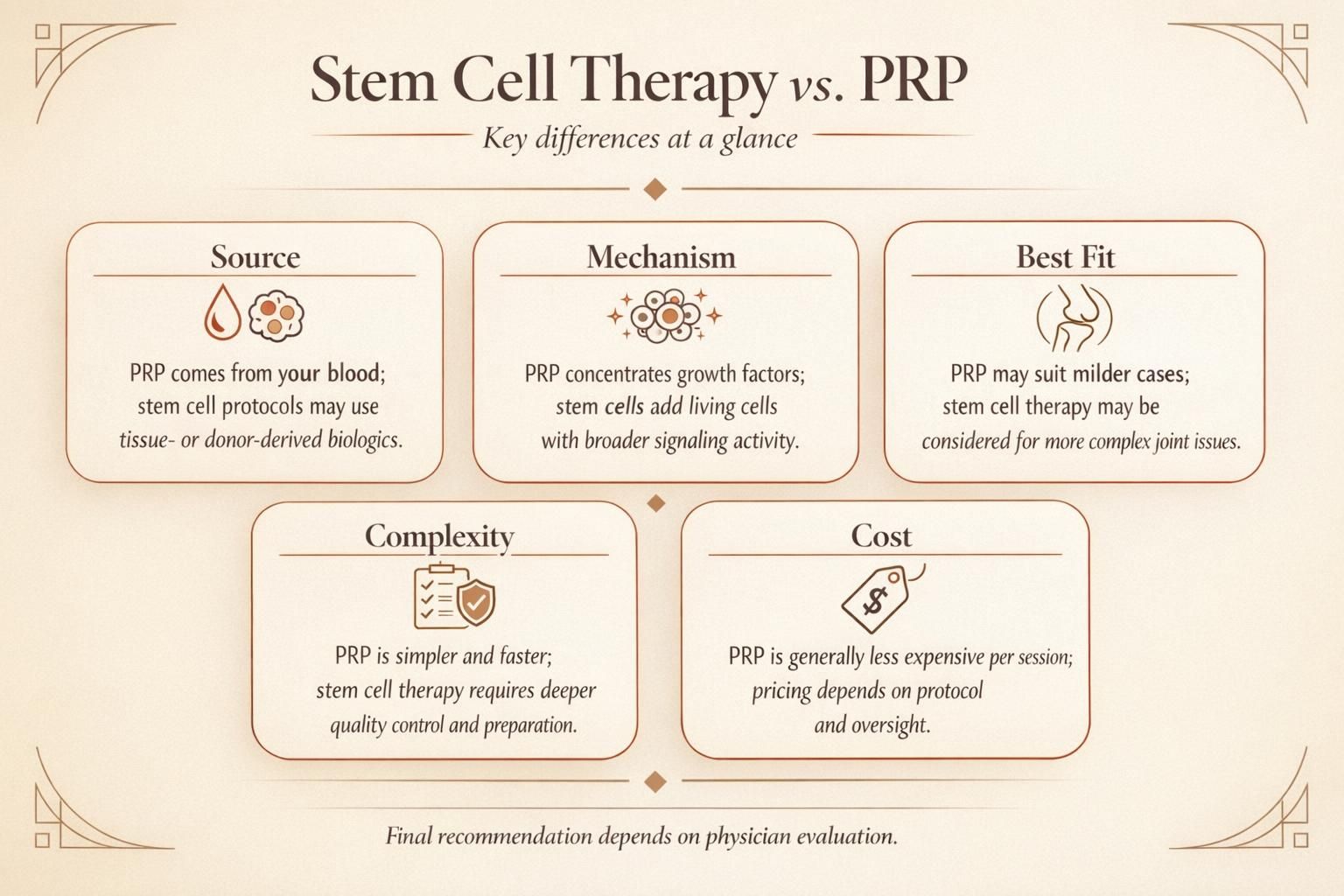 Stem Cell Therapy vs. PRP

Key differences at a glance

Source

PRP comes from your blood; stem cell protocols may use tissue- or donor-derived biologics.

Mechanism

PRP concentrates growth factors; stem cells add living cells with broader signaling activity.

Best Fit

PRP may suit milder cases; stem cell therapy may be considered for more complex joint issues.

Complexity

PRP is simpler and faster; stem cell therapy requires deeper quality control and preparation.

Cost

$

PRP is generally less expensive per session; pricing depends on protocol and oversight.

Final recommendation depends on physician evaluation.